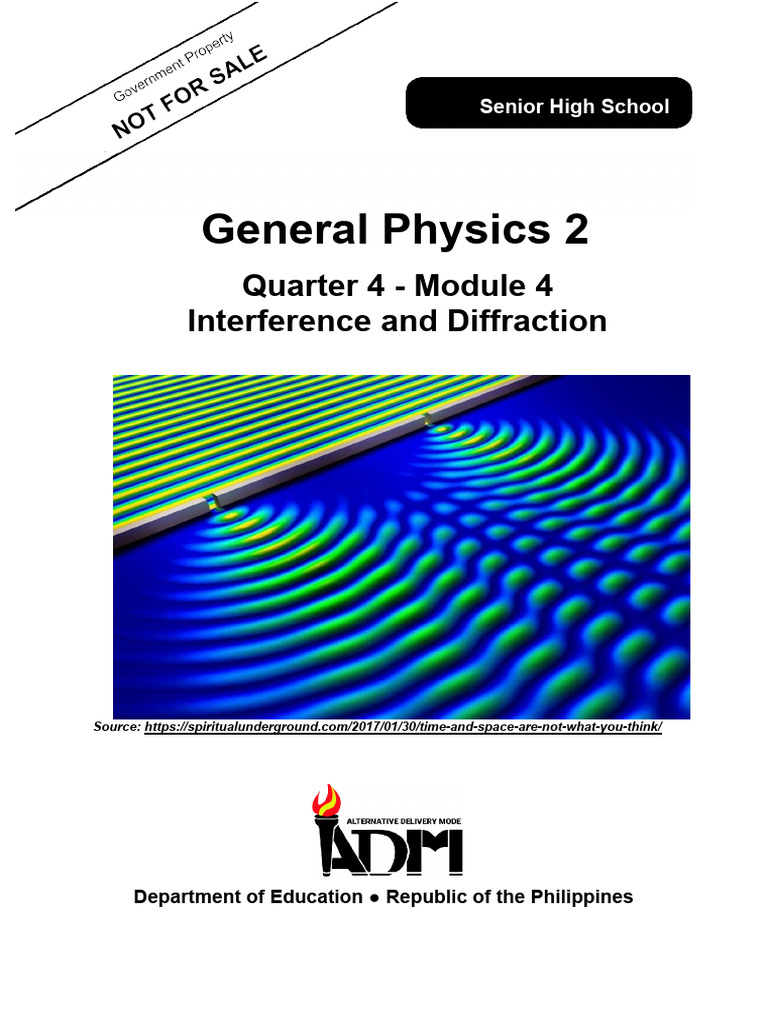 Government Property
NOT FOR SALE

Senior High School

General Physics 2

Quarter 4 - Module 4
Interference and Diffraction

Source: https://spiritualunderground.com/2017/01/30/time-and-space-are-not-what-you-think/

ALTERNATIVE DELIVERY MODE
ADM

Department of Education ● Republic of the Philippines